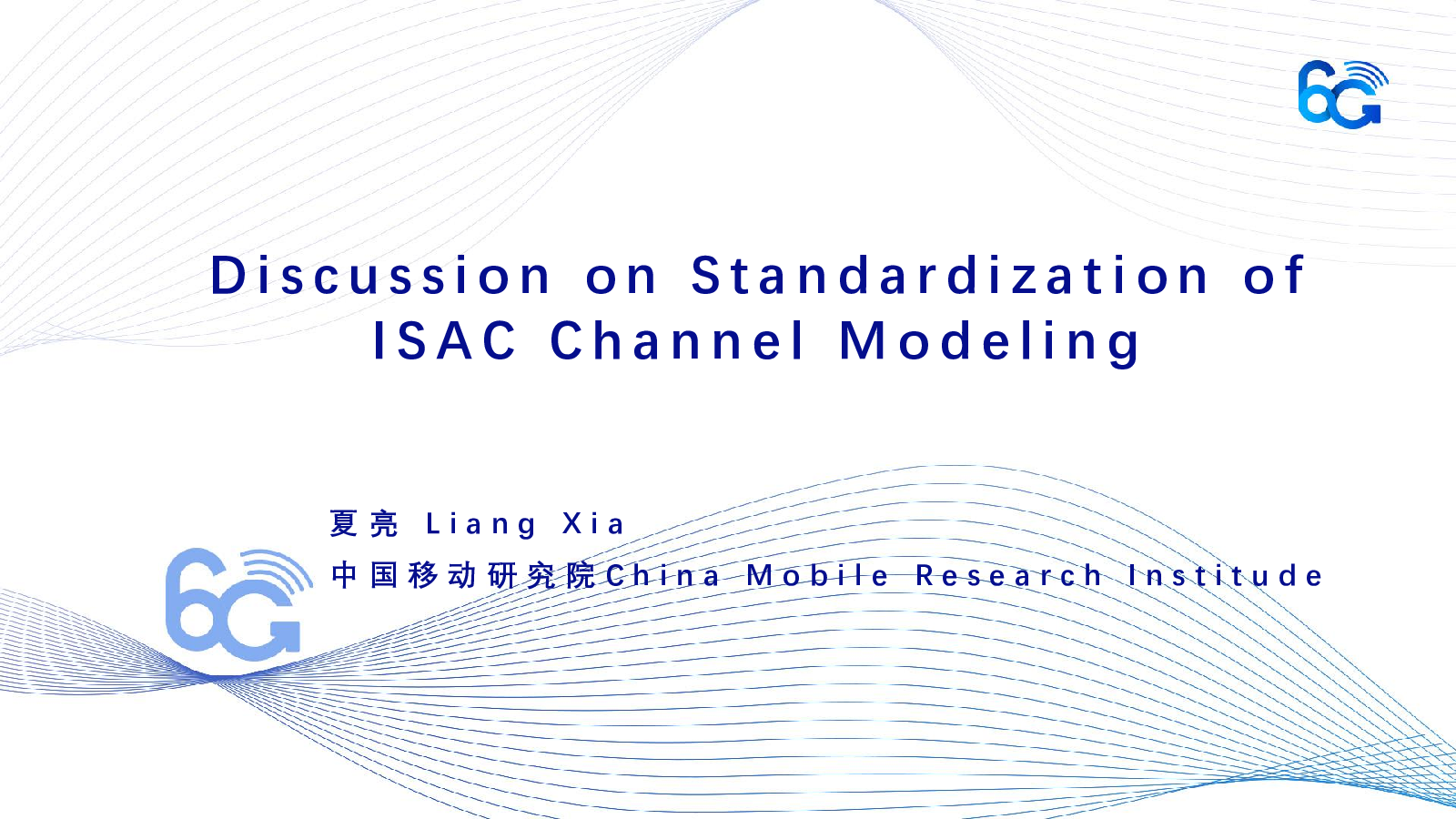 6G

Discussion on Standardization of ISAC Channel Modeling

夏亮 Liang Xia

中国移动研究院China Mobile Research Institude

6G